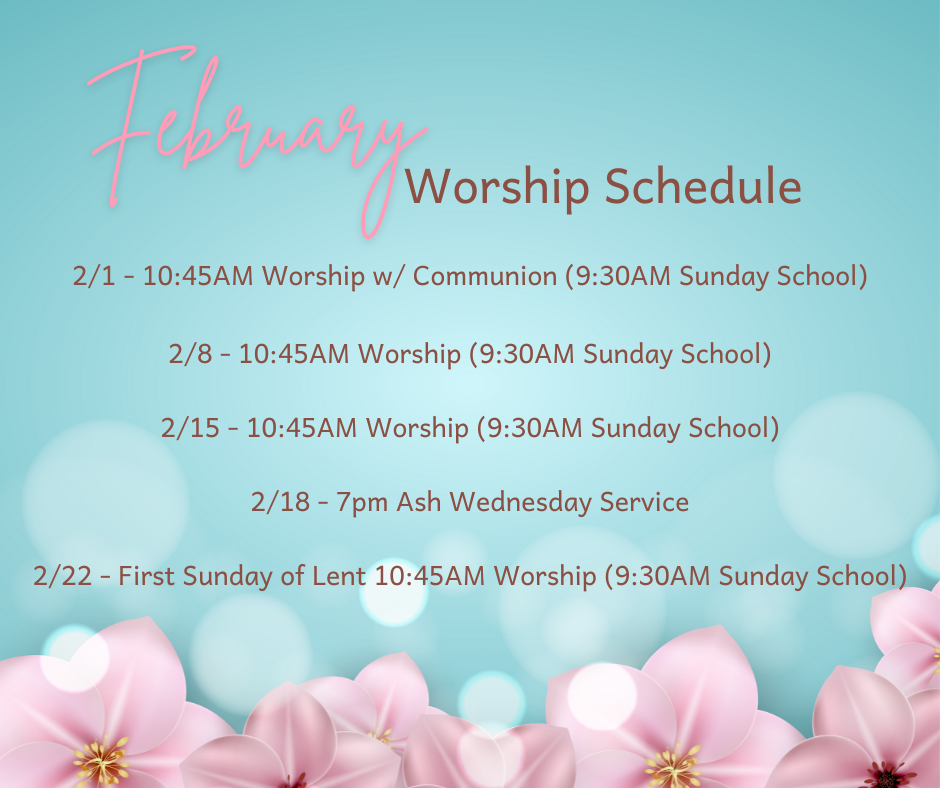 February
Worship Schedule

2/1 - 10:45AM Worship w/ Communion (9:30AM Sunday School)

2/8 - 10:45AM Worship (9:30AM Sunday School)

2/15 - 10:45AM Worship (9:30AM Sunday School)

2/18 - 7pm Ash Wednesday Service

2/22 - First Sunday of Lent 10:45AM Worship (9:30AM Sunday School)